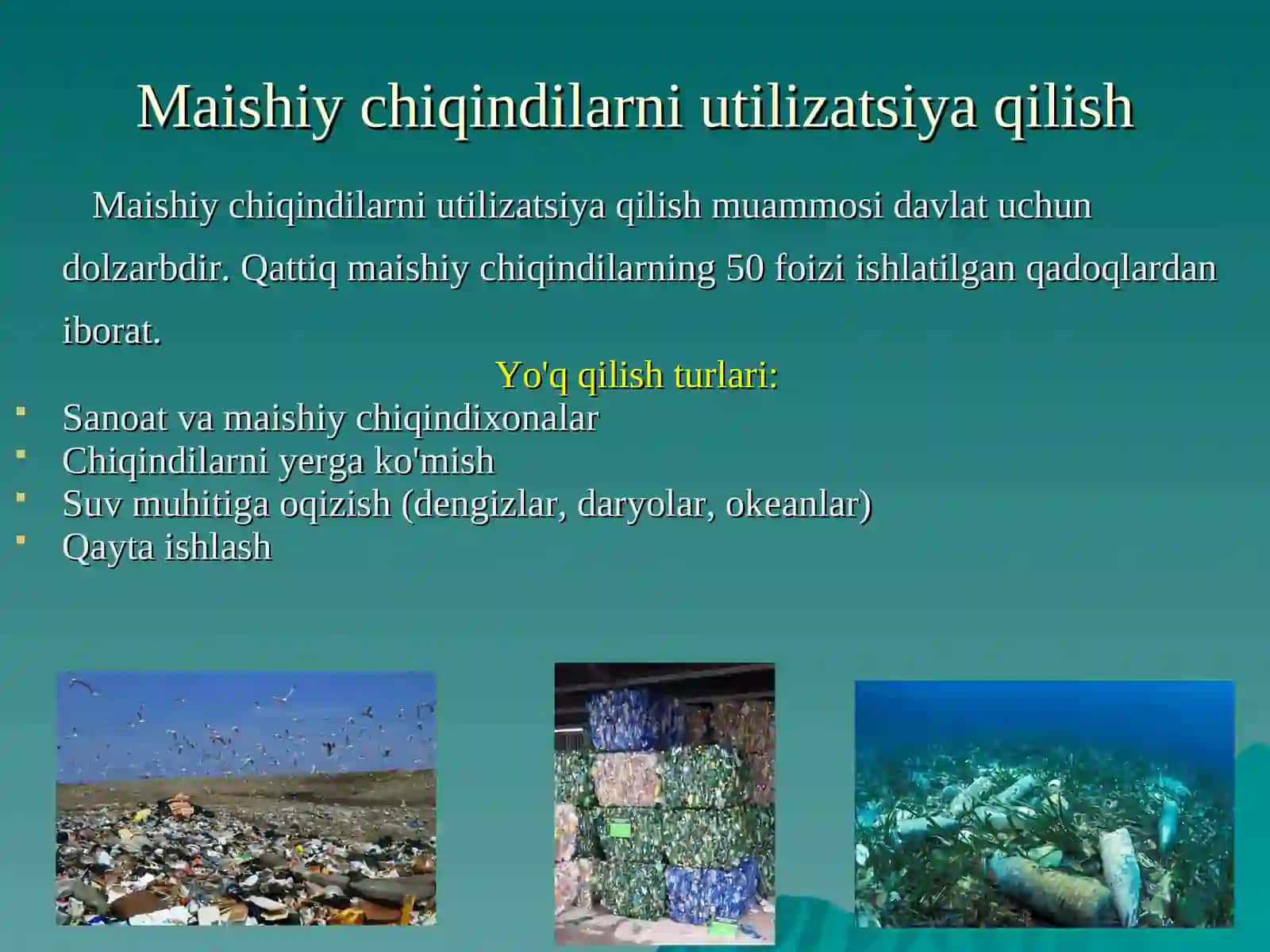 Maishiy chiqindilarni utilizatsiya qilish

Maishiy chiqindilarni utilizatsiya qilish muammosi davlat uchun dolzarbdir. Qattiq maishiy chiqindilarning 50 foizi ishlatilgan qadoqlardan iborat.

Yo'q qilish turlari:

- Sanoat va maishiy chiqindixonalar
- Chiqindilarni yerga ko'mish
- Suv muhitiga oqizish (dengizlar, daryolar, okeanlar)
- Qayta ishlash